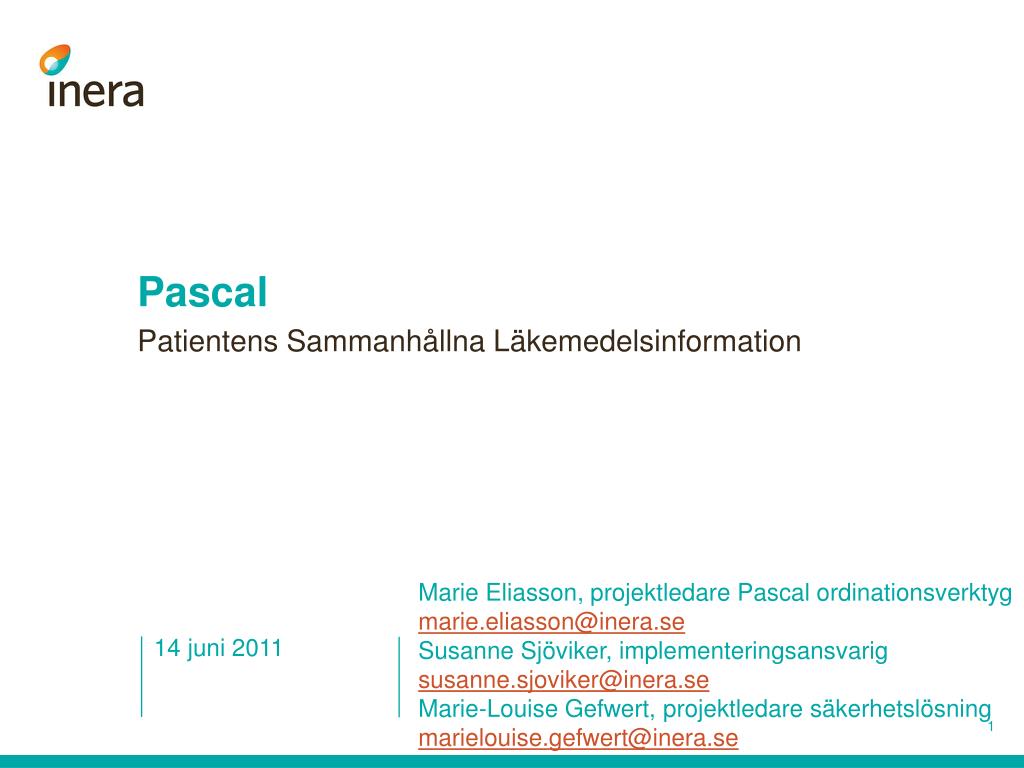 inera

Pascal

Patientens Sammanhållna Läkemedelsinformation

14 juni 2011

Marie Eliasson, projektledare Pascal ordinationsverktyg
marie.eliasson@inera.se
Susanne Sjöviker, implementeringsansvarig
susanne.sjoviker@inera.se
Marie-Louise Gefwert, projektledare säkerhetslösning
marielouise.gefwert@inera.se

1